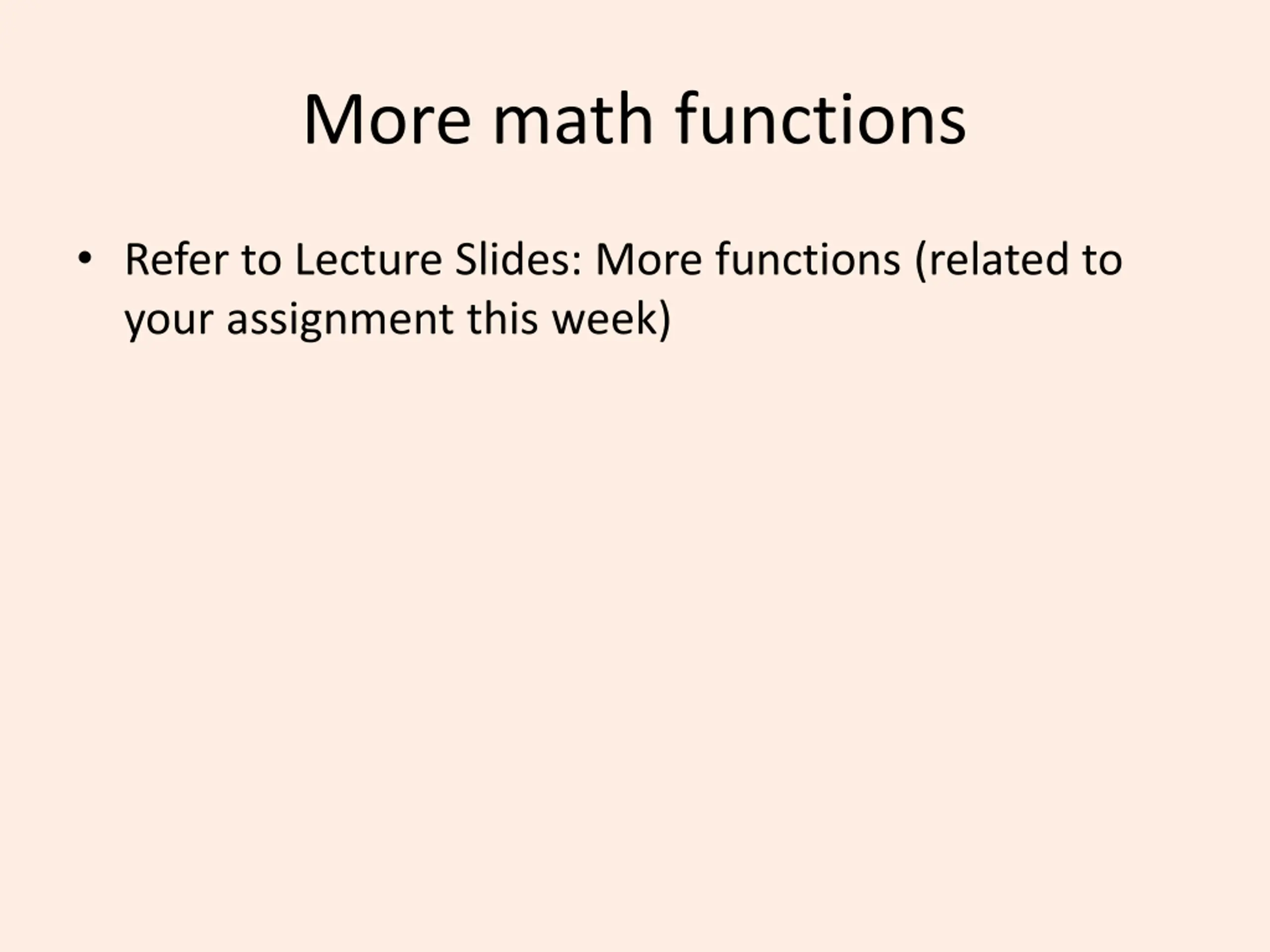 More math functions

• Refer to Lecture Slides: More functions (related to your assignment this week)